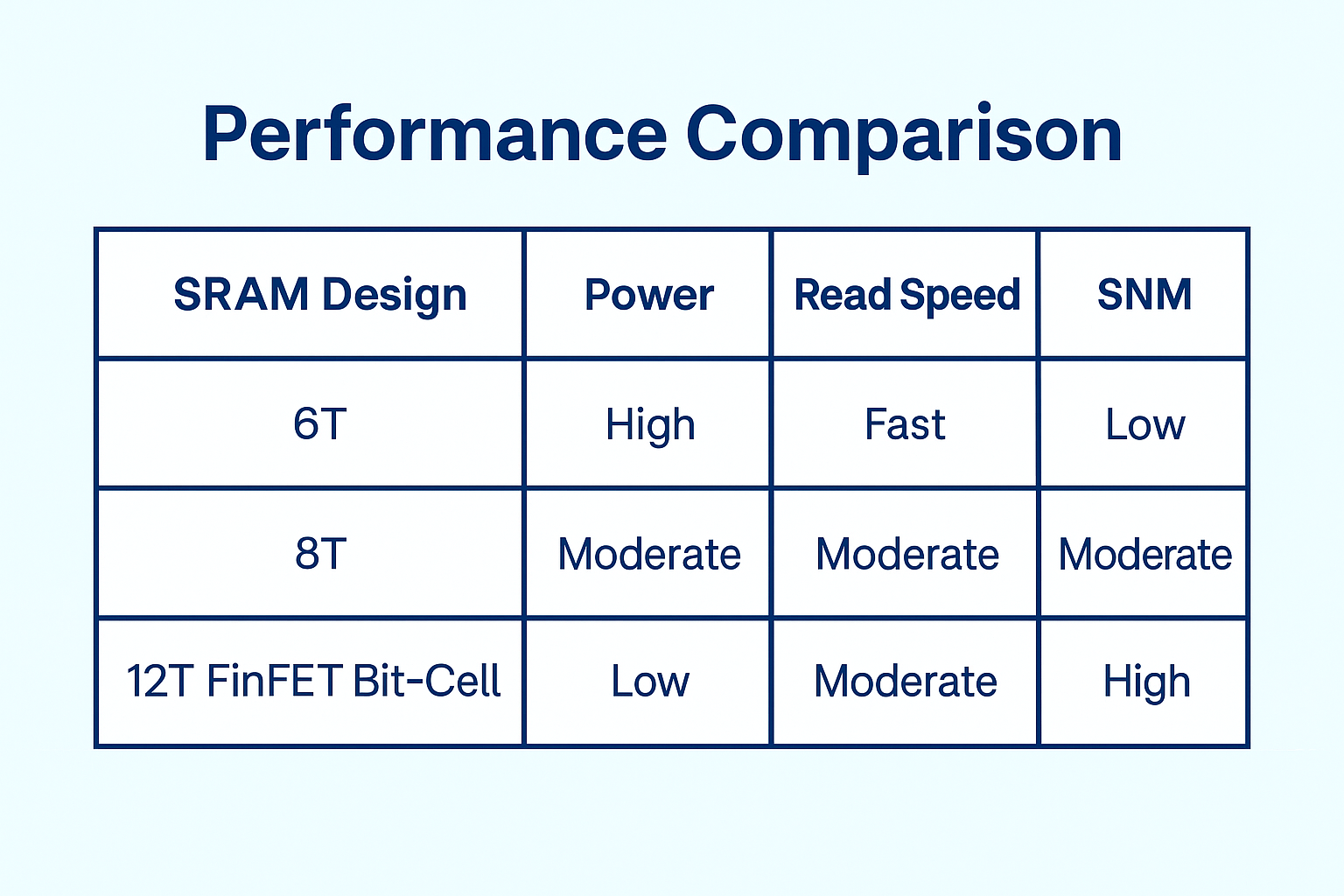 Performance Comparison

| SRAM Design | Power | Read Speed | SNM |
|---|---|---|---|
| 6T | High | Fast | Low |
| 8T | Moderate | Moderate | Moderate |
| 12T FinFET Bit-Cell | Low | Moderate | High |